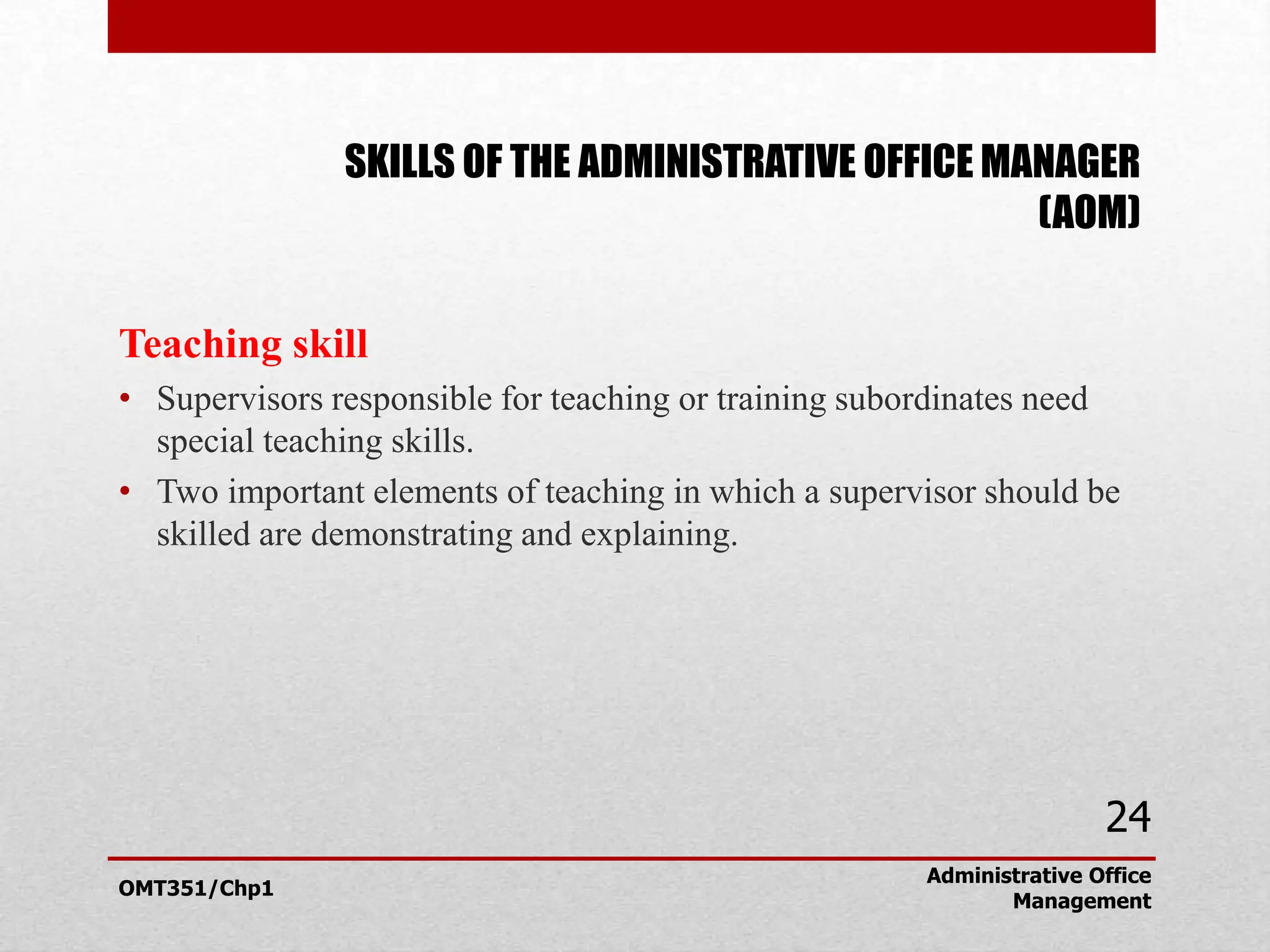 SKILLS OF THE ADMINISTRATIVE OFFICE MANAGER (AOM)

Teaching skill

• Supervisors responsible for teaching or training subordinates need special teaching skills.

• Two important elements of teaching in which a supervisor should be skilled are demonstrating and explaining.

24

OMT351/Chp1

Administrative Office Management